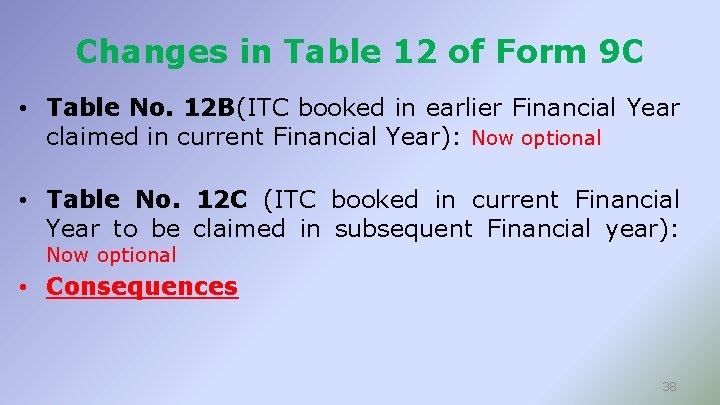 Changes in Table 12 of Form 9C

• Table No. 12B(ITC booked in earlier Financial Year claimed in current Financial Year): Now optional

• Table No. 12C (ITC booked in current Financial Year to be claimed in subsequent Financial year): Now optional

• Consequences

38